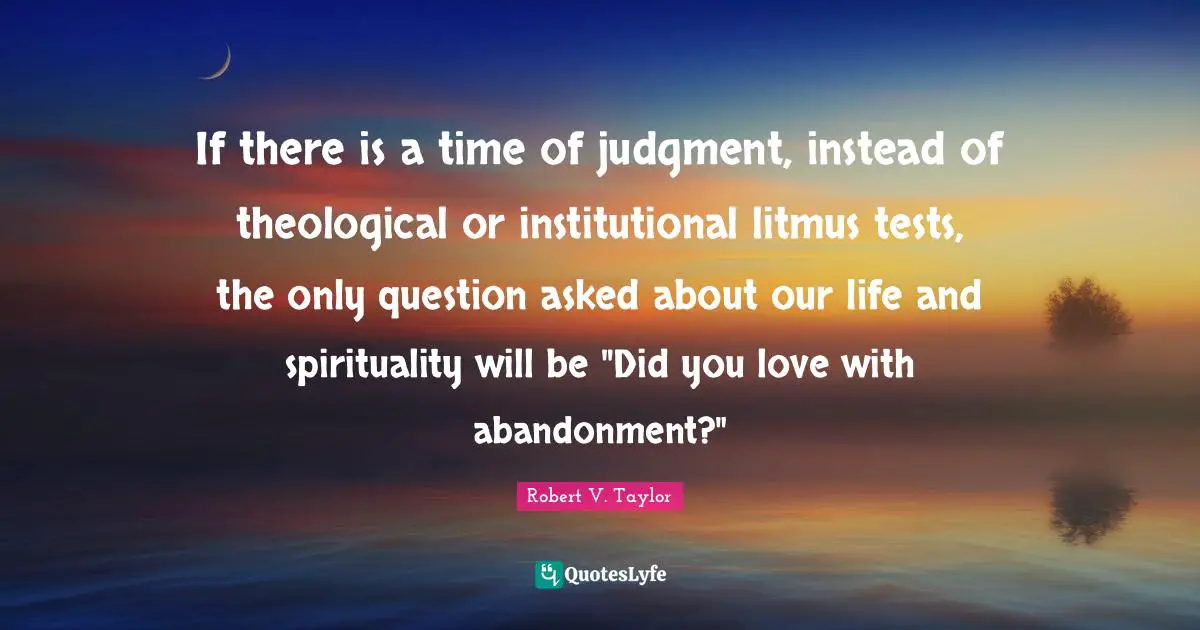 If there is a time of judgment, instead of theological or institutional litmus tests, the only question asked about our life and spirituality will be "Did you love with abandonment?"

Robert V. Taylor

QuotesLyfe